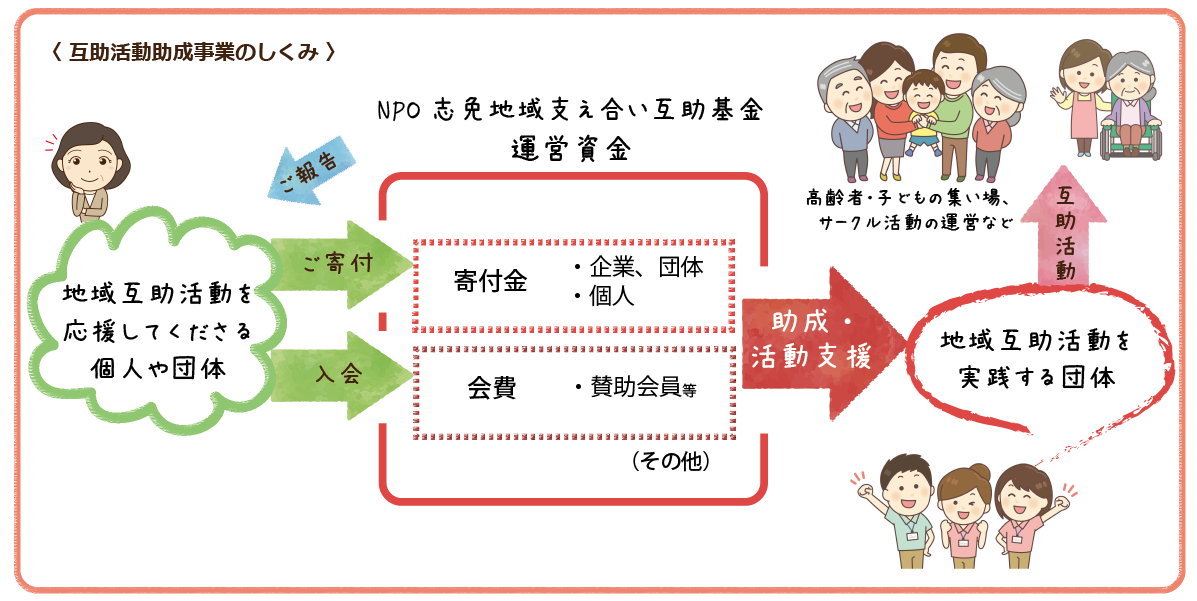 〈 互助活動助成事業のしくみ 〉

NPO 志免地域支え合い互助基金
運営資金

ご報告

地域互助活動を応援してくださる個人や団体

ご寄付

入会

寄付金
・企業、団体
・個人

会費
・賛助会員等

（その他）

助成・活動支援

地域互助活動を実践する団体

互助活動

高齢者・子どもの集い場、サークル活動の運営など